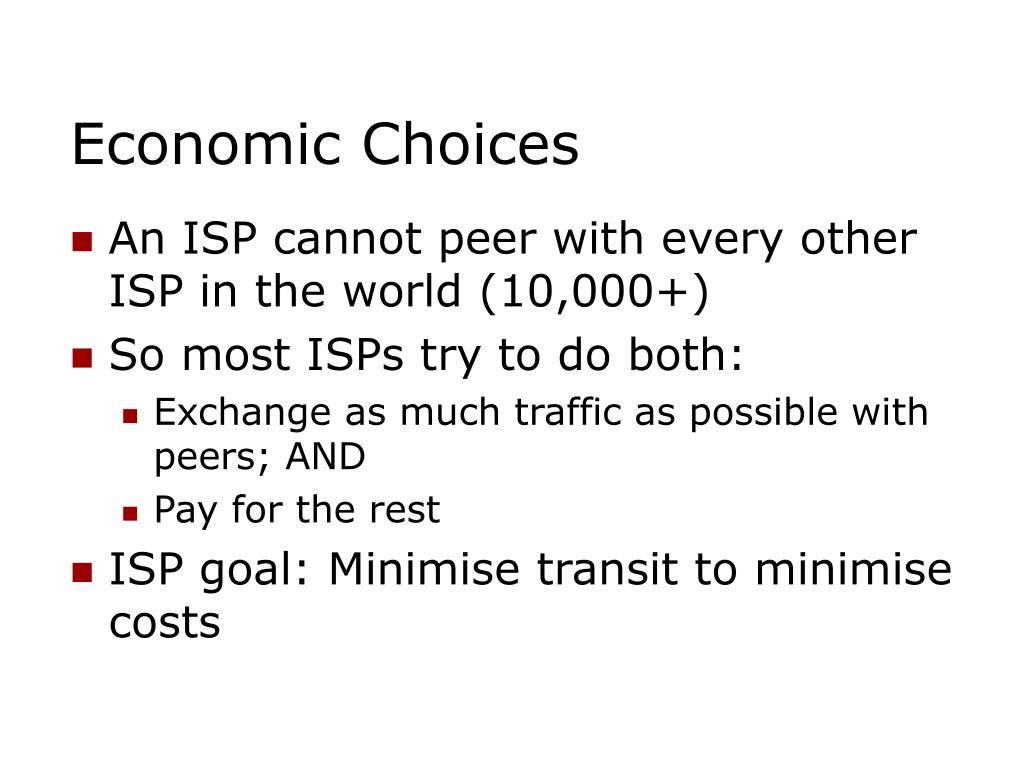 Economic Choices

- An ISP cannot peer with every other ISP in the world (10,000+)
- So most ISPs try to do both:
  - Exchange as much traffic as possible with peers; AND
  - Pay for the rest
- ISP goal: Minimise transit to minimise costs